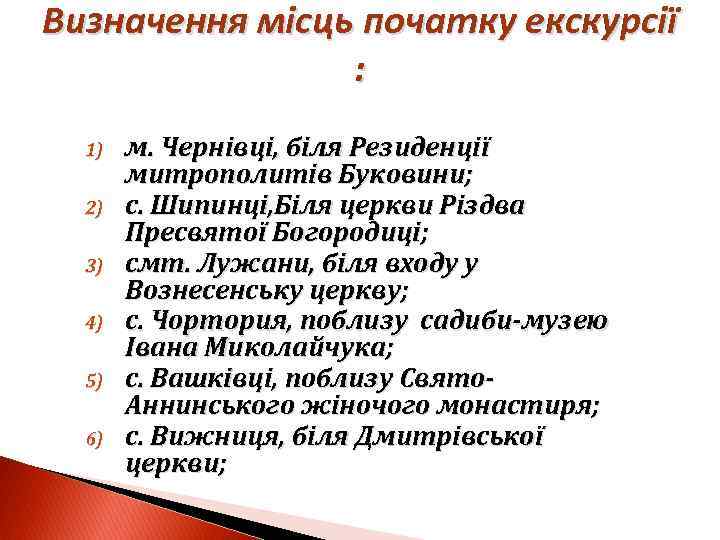 Визначення місць початку екскурсії :

1) м. Чернівці, біля Резиденції митрополитів Буковини;
2) с. Шипинці,Біля церкви Різдва Пресвятої Богородиці;
3) смт. Лужани, біля входу у Вознесенську церкву;
4) с. Чортория, поблизу садиби-музею Івана Миколайчука;
5) с. Вашківці, поблизу Свято-Аннинського жіночого монастиря;
6) с. Вижниця, біля Дмитрівської церкви;